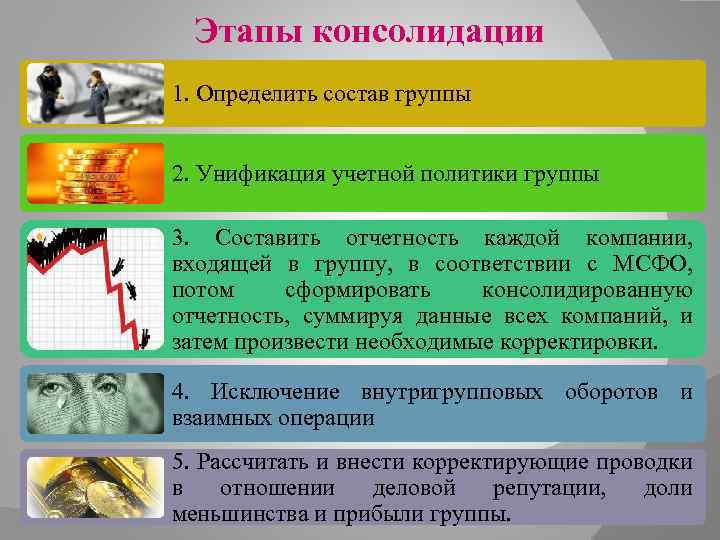 Этапы консолидации

1. Определить состав группы

2. Унификация учетной политики группы

3. Составить отчетность каждой компании, входящей в группу, в соответствии с МСФО, потом сформировать консолидированную отчетность, суммируя данные всех компаний, и затем произвести необходимые корректировки.

4. Исключение внутригрупповых оборотов и взаимных операции

5. Рассчитать и внести корректирующие проводки в отношении деловой репутации, доли меньшинства и прибыли группы.